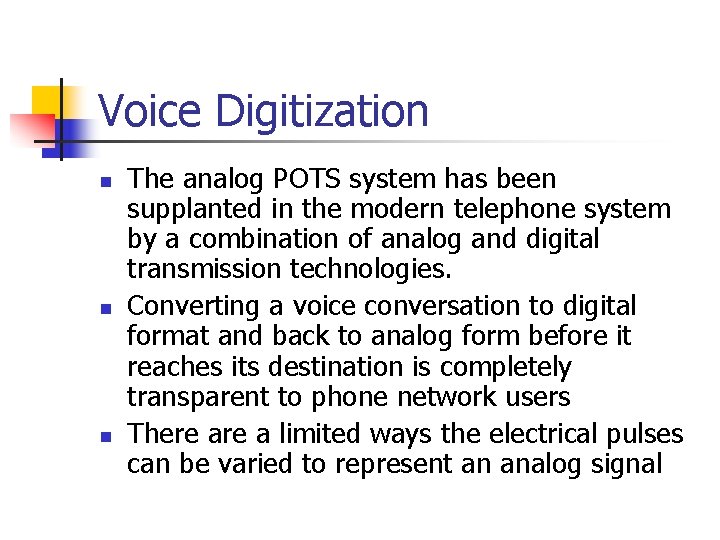 Voice Digitization

- The analog POTS system has been supplanted in the modern telephone system by a combination of analog and digital transmission technologies.
- Converting a voice conversation to digital format and back to analog form before it reaches its destination is completely transparent to phone network users
- There are a limited ways the electrical pulses can be varied to represent an analog signal